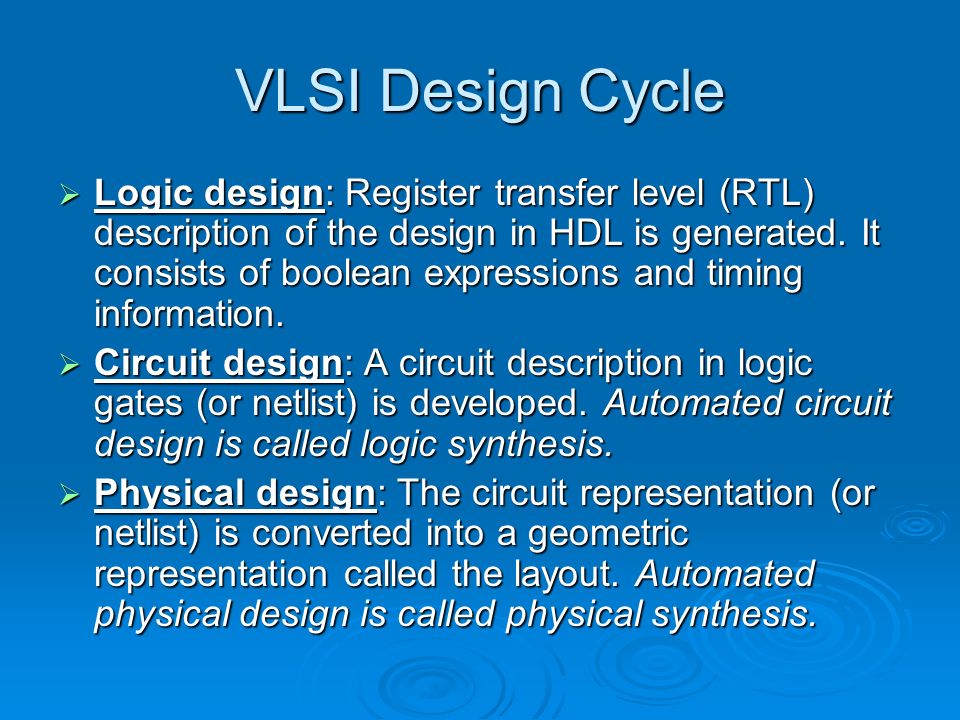 VLSI Design Cycle

➢ Logic design: Register transfer level (RTL) description of the design in HDL is generated. It consists of boolean expressions and timing information.

➢ Circuit design: A circuit description in logic gates (or netlist) is developed. Automated circuit design is called logic synthesis.

➢ Physical design: The circuit representation (or netlist) is converted into a geometric representation called the layout. Automated physical design is called physical synthesis.